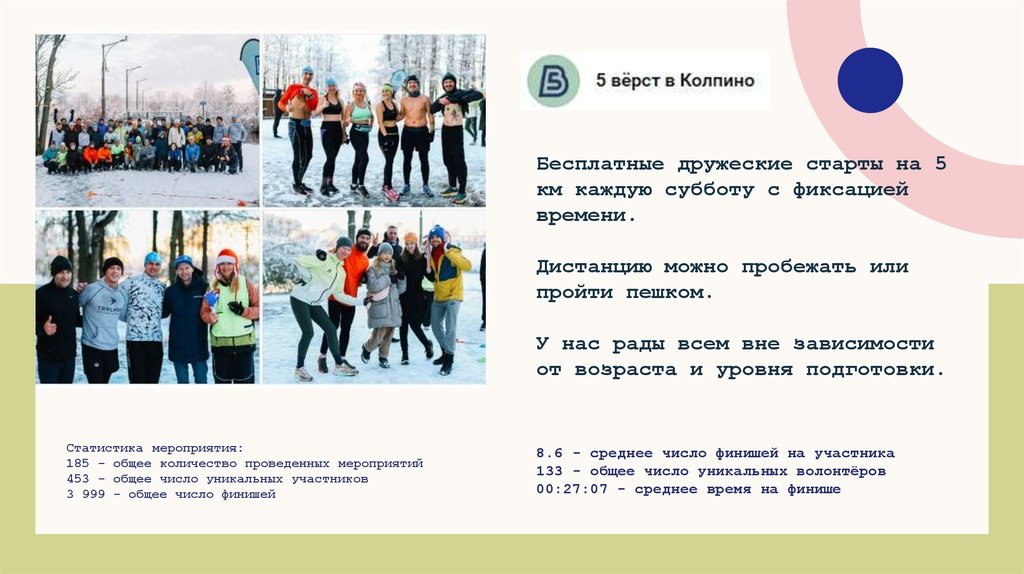 5 вёрст в Колпино

Бесплатные дружеские старты на 5 км каждую субботу с фиксацией времени.

Дистанцию можно пробежать или пройти пешком.

У нас рады всем вне зависимости от возраста и уровня подготовки.

Статистика мероприятия:
185 - общее количество проведенных мероприятий
453 - общее число уникальных участников
3 999 - общее число финишей

8.6 - среднее число финишей на участника
133 - общее число уникальных волонтёров
00:27:07 - среднее время на финише